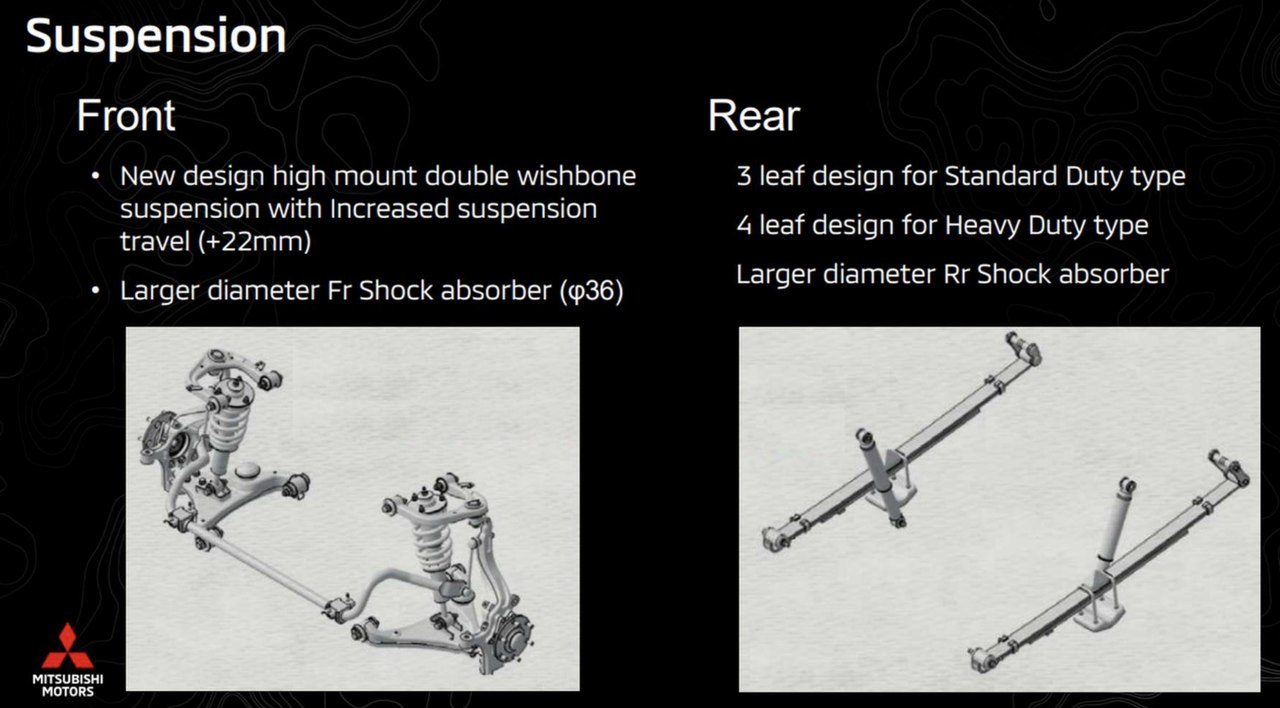 Suspension

Front

• New design high mount double wishbone suspension with Increased suspension travel (+22mm)

• Larger diameter Fr Shock absorber (φ36)

Rear

3 leaf design for Standard Duty type

4 leaf design for Heavy Duty type

Larger diameter Rr Shock absorber

MITSUBISHI MOTORS